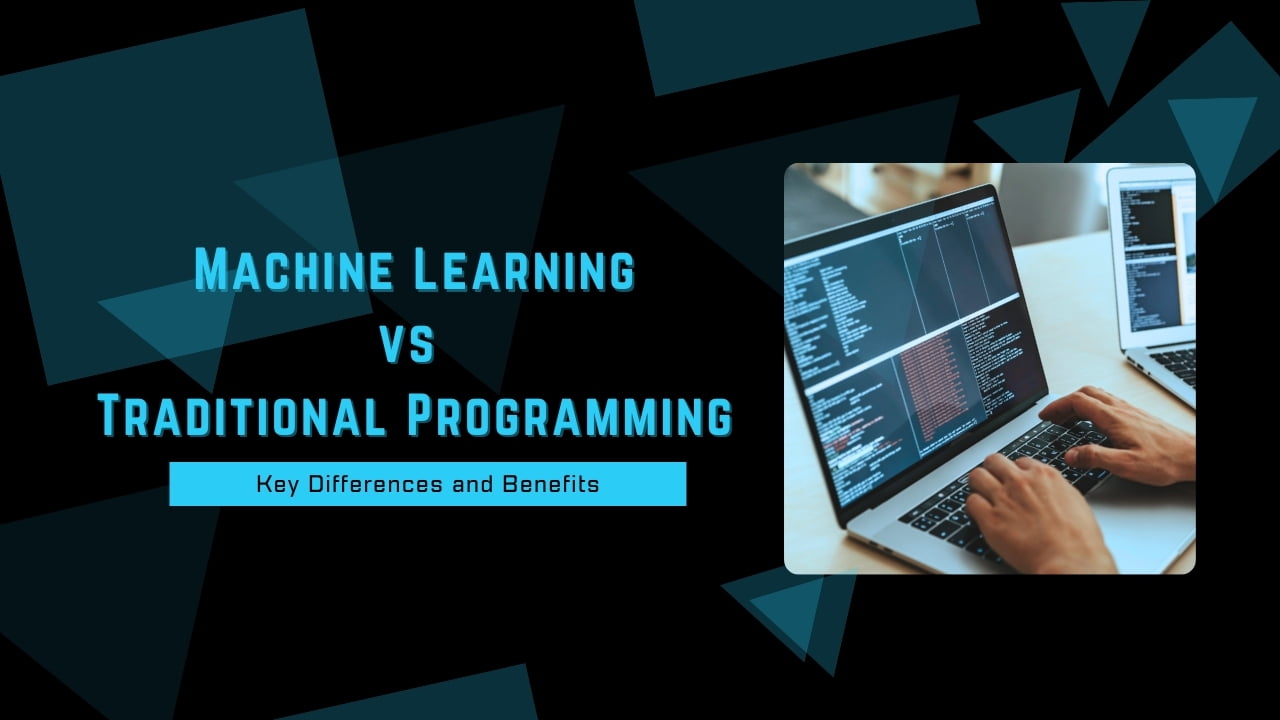 Machine Learning
vs
Traditional Programming

Key Differences and Benefits